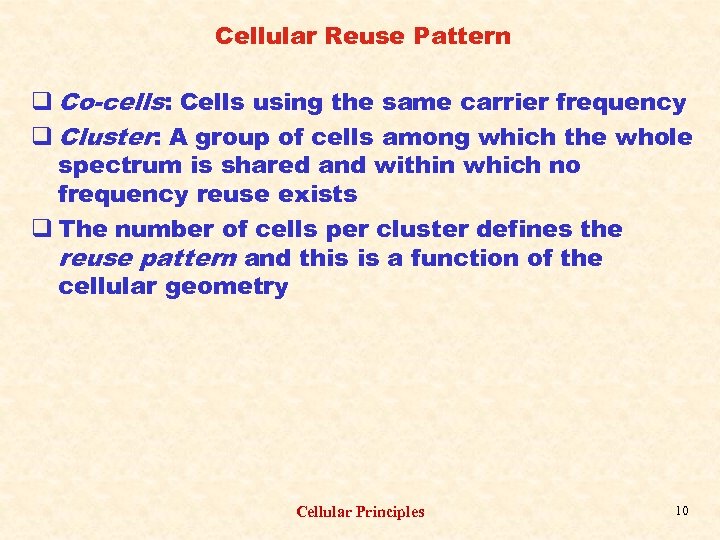 Cellular Reuse Pattern

❑ Co-cells: Cells using the same carrier frequency

❑ Cluster: A group of cells among which the whole spectrum is shared and within which no frequency reuse exists

❑ The number of cells per cluster defines the reuse pattern and this is a function of the cellular geometry

Cellular Principles

10